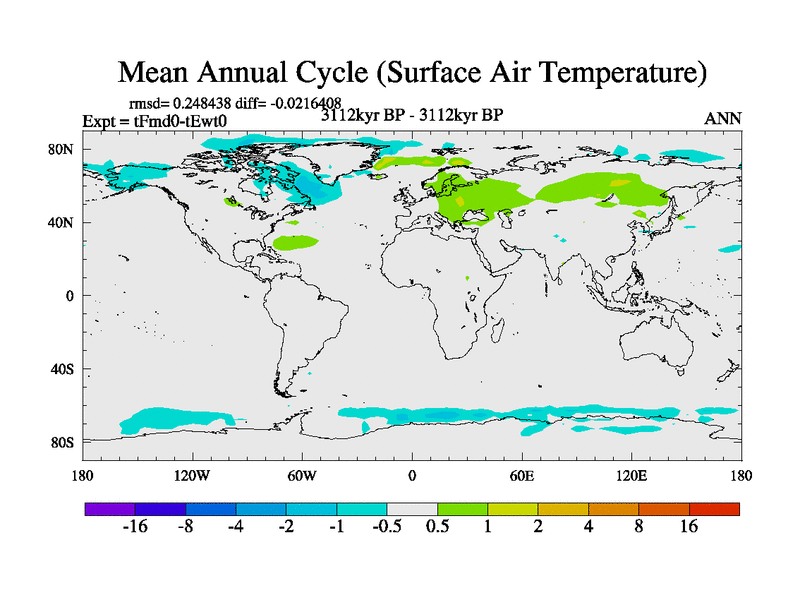 Mean Annual Cycle (Surface Air Temperature)

rmsd= 0.248438 diff= -0.0216408

Expt = tFmd0-tEwt0

3112kyr BP - 3112kyr BP

ANN

80N

40N

0

40S

80S

180

120W

60W

0

60E

120E

180

-16 -8 -4 -2 -1 -0.5 0.5 1 2 4 8 16